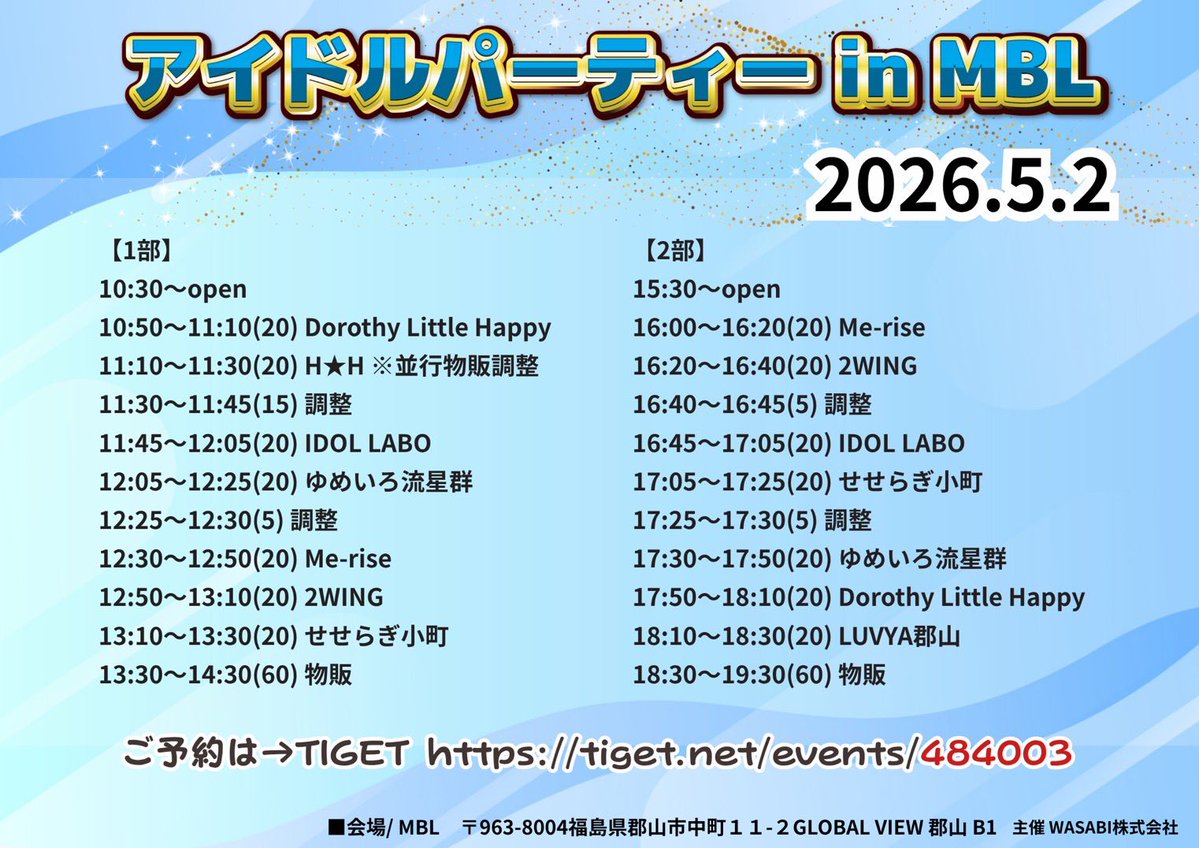 アイドルパーティー in MBL

2026.5.2

【1部】
10:30〜open
10:50〜11:10(20) Dorothy Little Happy
11:10〜11:30(20) H★H ※並行物販調整
11:30〜11:45(15) 調整
11:45〜12:05(20) IDOL LABO
12:05〜12:25(20) ゆめいろ流星群
12:25〜12:30(5) 調整
12:30〜12:50(20) Me-rise
12:50〜13:10(20) 2WING
13:10〜13:30(20) せせらぎ小町
13:30〜14:30(60) 物販

【2部】
15:30〜open
16:00〜16:20(20) Me-rise
16:20〜16:40(20) 2WING
16:40〜16:45(5) 調整
16:45〜17:05(20) IDOL LABO
17:05〜17:25(20) せせらぎ小町
17:25〜17:30(5) 調整
17:30〜17:50(20) ゆめいろ流星群
17:50〜18:10(20) Dorothy Little Happy
18:10〜18:30(20) LUVYA郡山
18:30〜19:30(60) 物販

ご予約は→TIGET https://tiget.net/events/484003

■会場/ MBL 〒963-8004福島県郡山市中町１１-２GLOBAL VIEW 郡山 B1 主催 WASABI株式会社